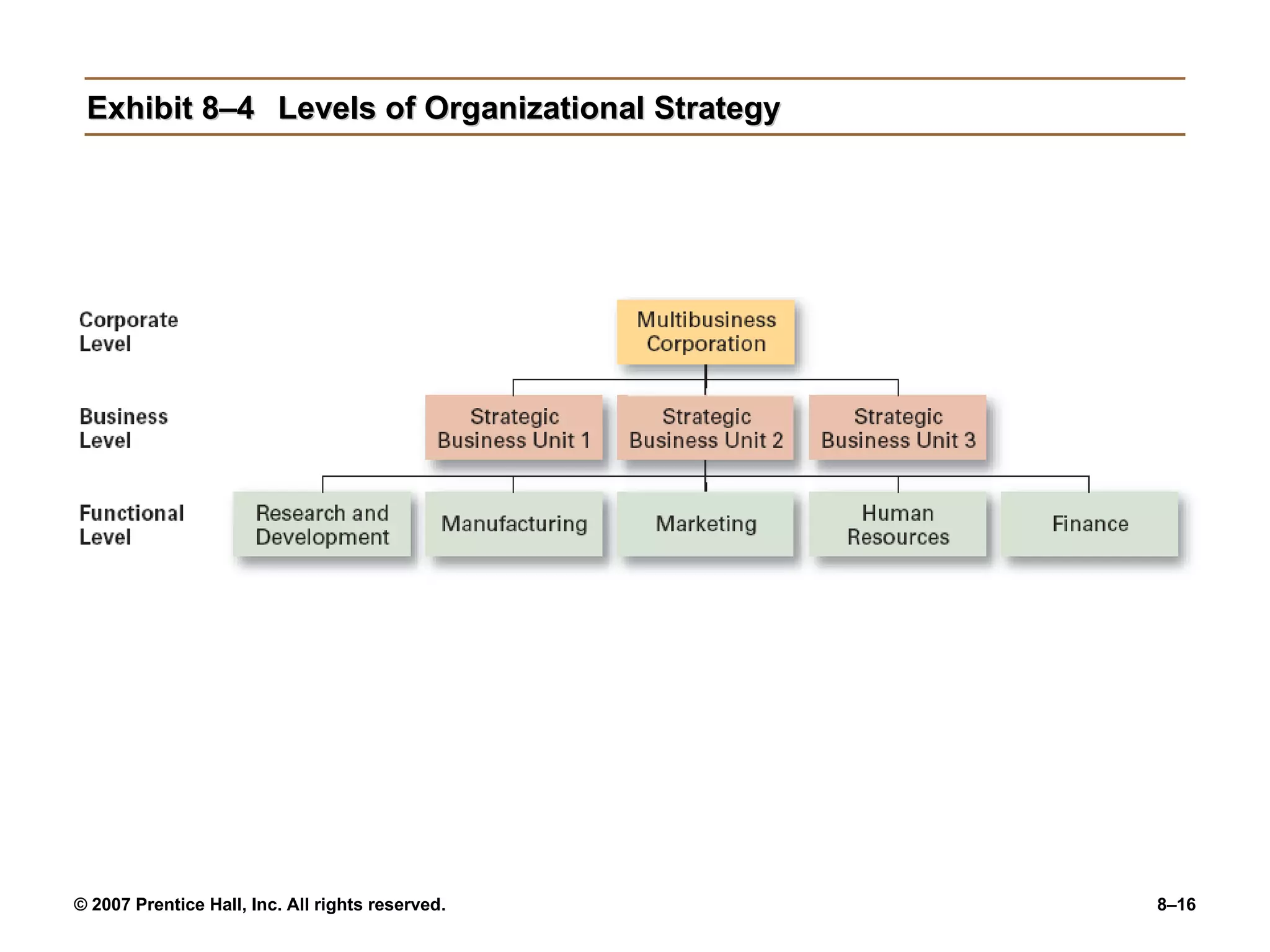 Exhibit 8–4 Levels of Organizational Strategy

Corporate Level

Multibusiness Corporation

Business Level

Strategic Business Unit 1

Strategic Business Unit 2

Strategic Business Unit 3

Functional Level

Research and Development

Manufacturing

Marketing

Human Resources

Finance

© 2007 Prentice Hall, Inc. All rights reserved.

8–16